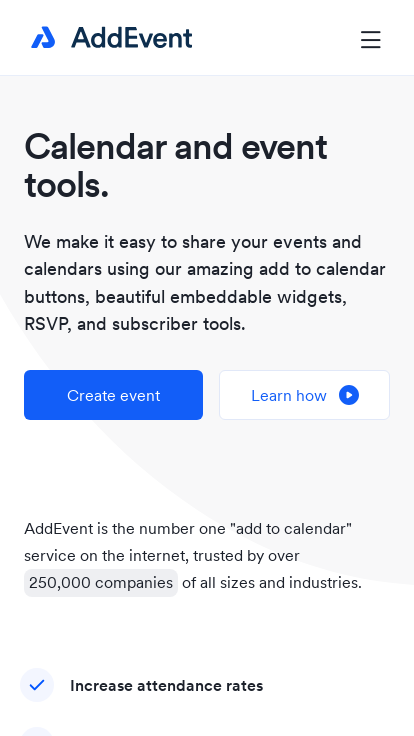 AddEvent

Calendar and event tools.

We make it easy to share your events and calendars using our amazing add to calendar buttons, beautiful embeddable widgets, RSVP, and subscriber tools.

Create event

Learn how

AddEvent is the number one "add to calendar" service on the internet, trusted by over 250,000 companies of all sizes and industries.

Increase attendance rates